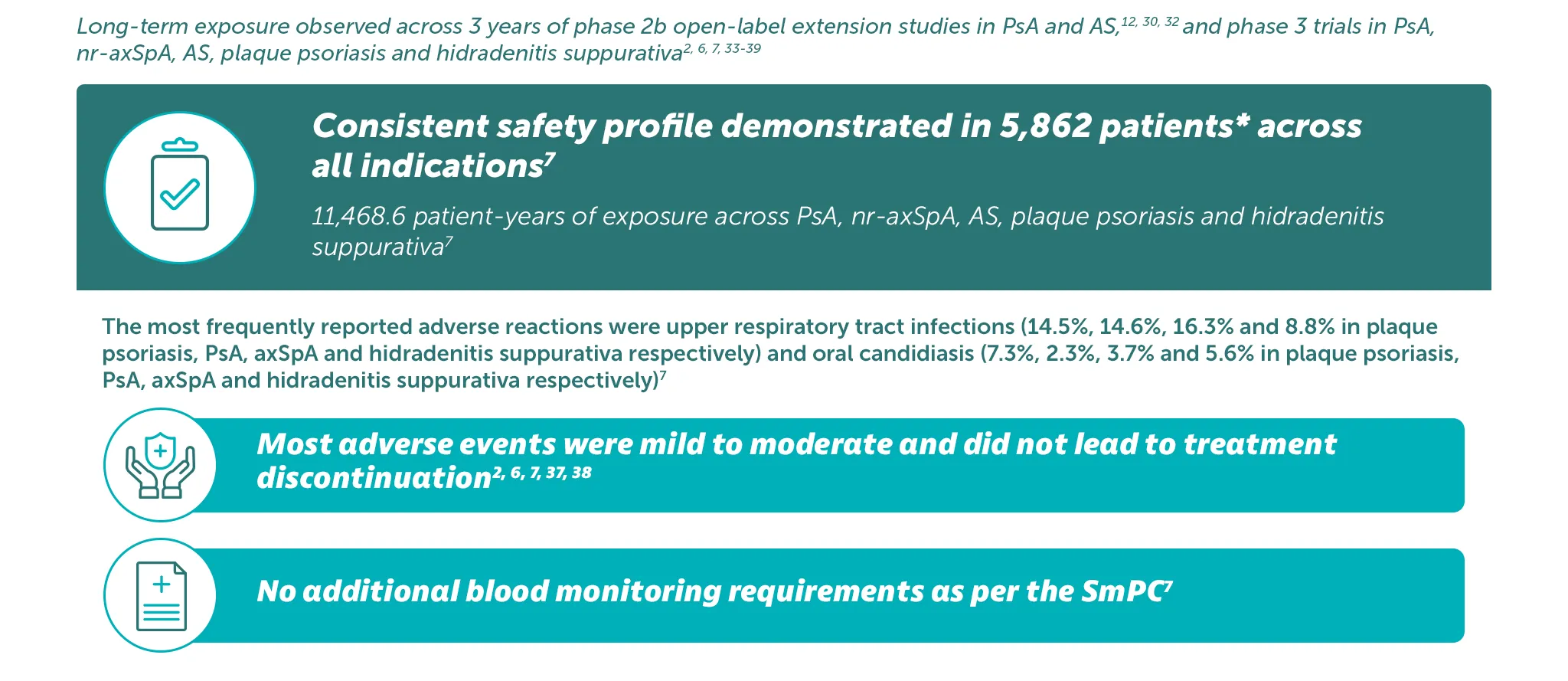 Long-term exposure observed across 3 years of phase 2b open-label extension studies in PsA and AS,$^{12, 30, 32}$ and phase 3 trials in PsA, nr-axSpA, AS, plaque psoriasis and hidradenitis suppurativa$^{2, 6, 7, 33-39}$

Consistent safety profile demonstrated in 5,862 patients* across all indications$^{7}$

11,468.6 patient-years of exposure across PsA, nr-axSpA, AS, plaque psoriasis and hidradenitis suppurativa$^{7}$

The most frequently reported adverse reactions were upper respiratory tract infections (14.5%, 14.6%, 16.3% and 8.8% in plaque psoriasis, PsA, axSpA and hidradenitis suppurativa respectively) and oral candidiasis (7.3%, 2.3%, 3.7% and 5.6% in plaque psoriasis, PsA, axSpA and hidradenitis suppurativa respectively)$^{7}$

Most adverse events were mild to moderate and did not lead to treatment discontinuation$^{2, 6, 7, 37, 38}$

No additional blood monitoring requirements as per the SmPC$^{7}$